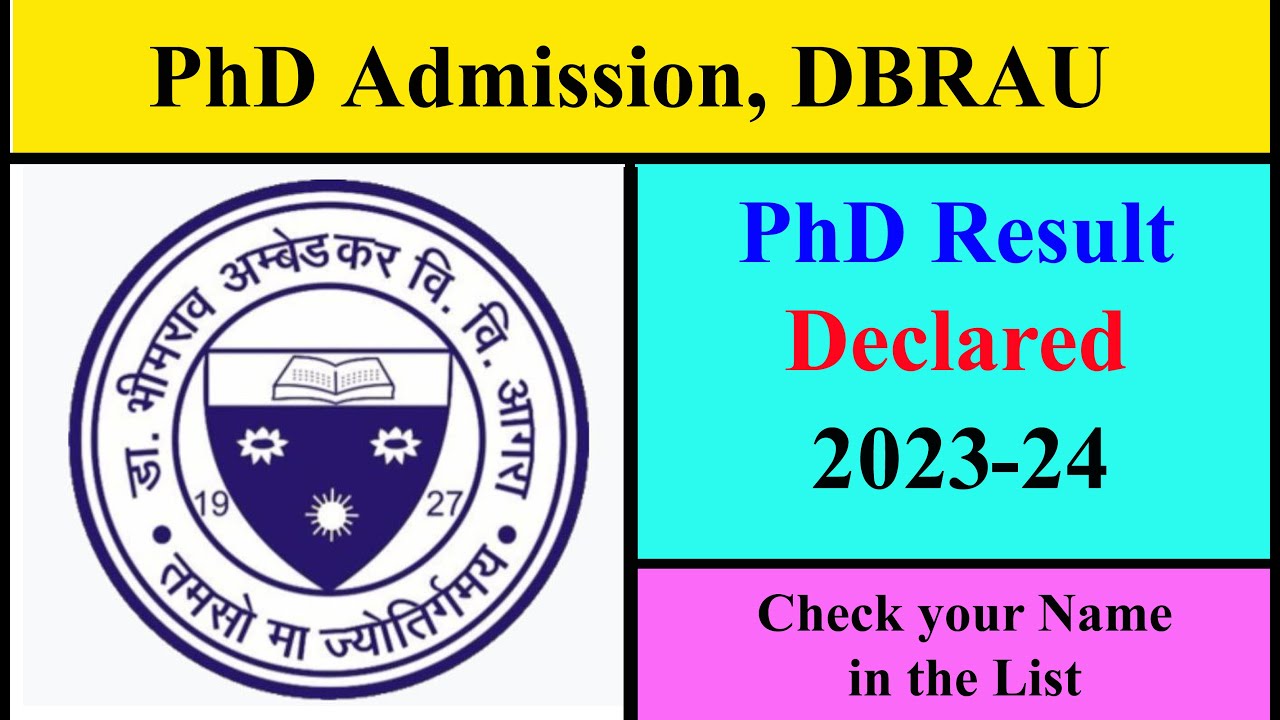 PhD Admission, DBRAU

डा. भीमराव अम्बेडकर वि. वि. आगरा

19

27

तमसो मा ज्योतिर्गमय

PhD Result
Declared
2023-24

Check your Name in the List